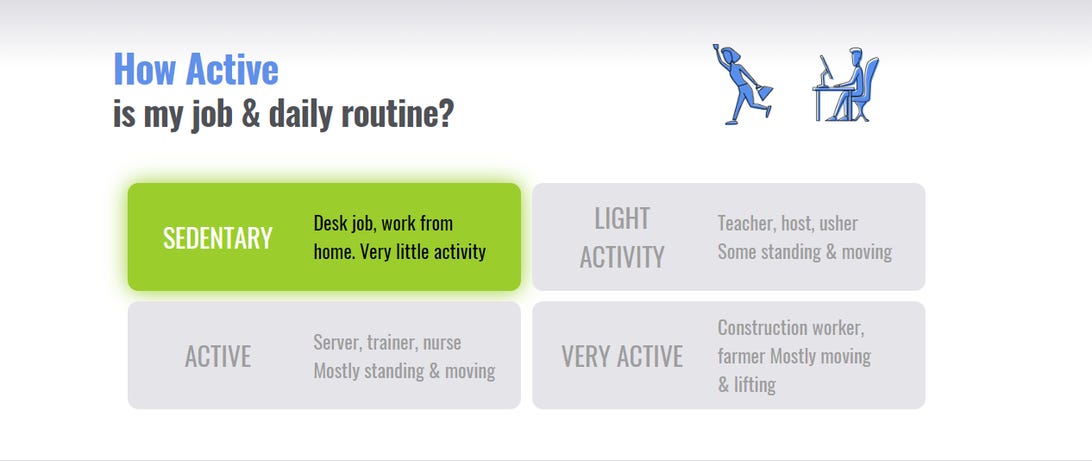 How Active
is my job & daily routine?

SEDENTARY
Desk job, work from home. Very little activity

LIGHT ACTIVITY
Teacher, host, usher Some standing & moving

ACTIVE
Server, trainer, nurse Mostly standing & moving

VERY ACTIVE
Construction worker, farmer Mostly moving & lifting